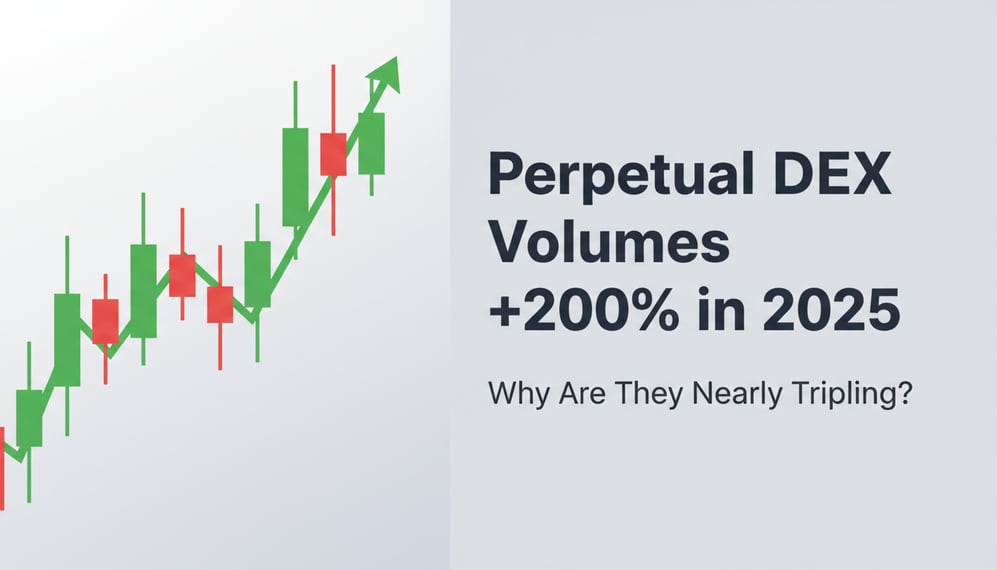 Perpetual DEX Volumes +200% in 2025

Why Are They Nearly Tripling?